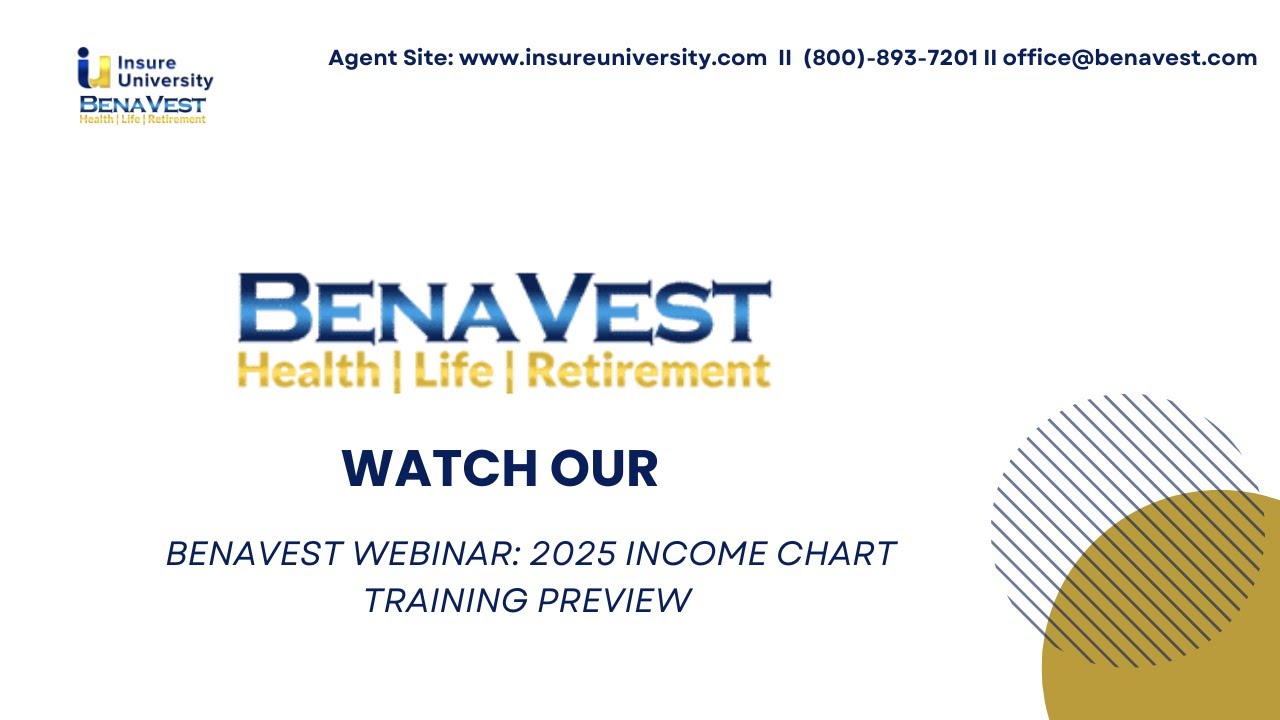 Insure University
BENAVEST
Health | Life | Retirement

Agent Site: www.insureuniversity.com II (800)-893-7201 II office@benavest.com

BENAVEST
Health | Life | Retirement

WATCH OUR

BENAVEST WEBINAR: 2025 INCOME CHART TRAINING PREVIEW